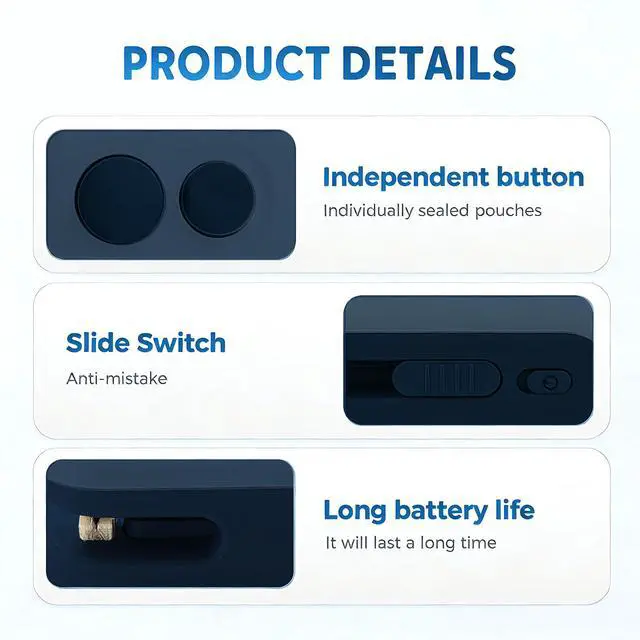 PRODUCT DETAILS

Independent button

Individually sealed pouches

Slide Switch

Anti-mistake

Long battery life

It will last a long time